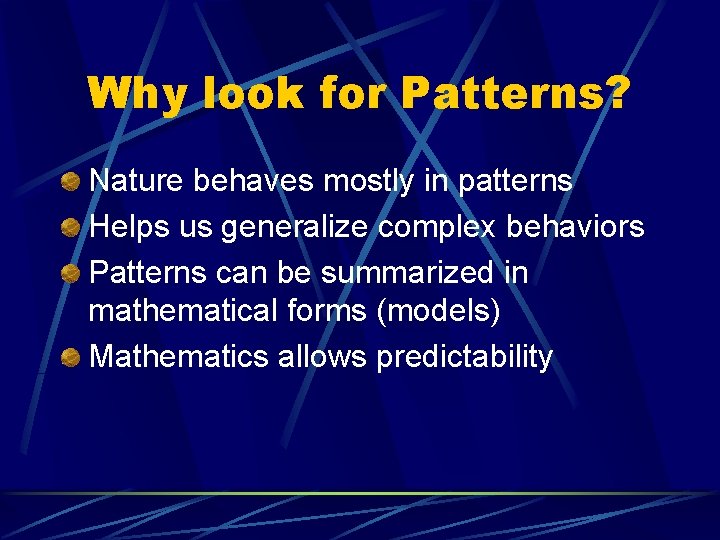 Why look for Patterns?

- Nature behaves mostly in patterns
- Helps us generalize complex behaviors
- Patterns can be summarized in mathematical forms (models)
- Mathematics allows predictability